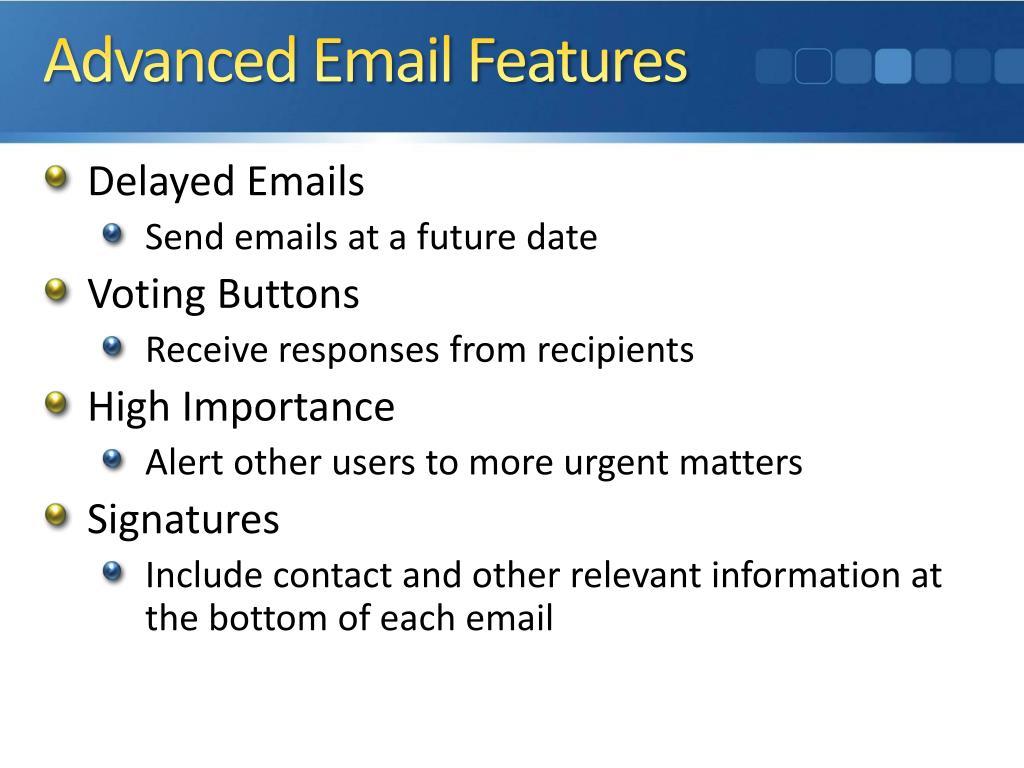 Advanced Email Features

Delayed Emails

Send emails at a future date

Voting Buttons

Receive responses from recipients

High Importance

Alert other users to more urgent matters

Signatures

Include contact and other relevant information at the bottom of each email